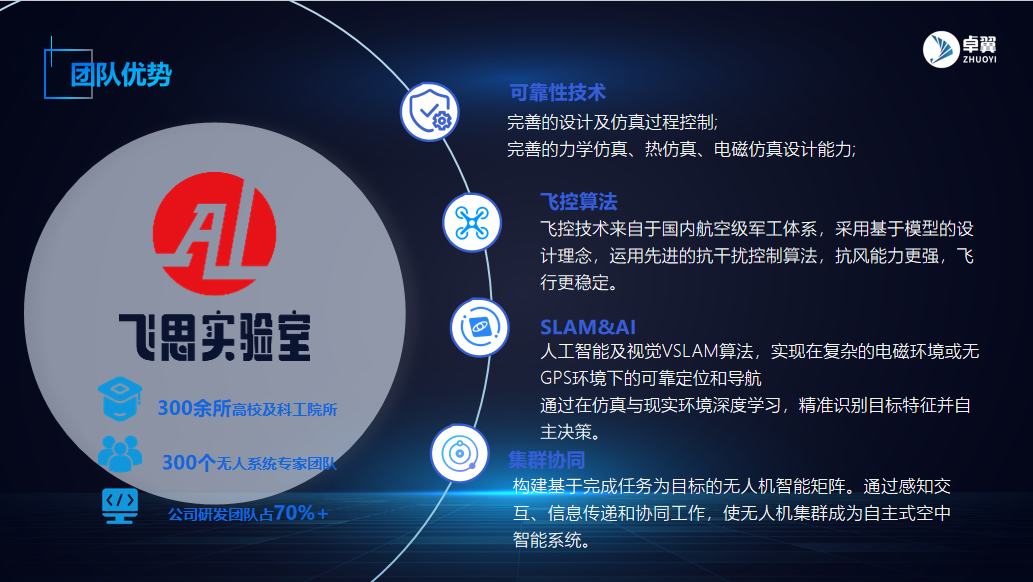 团队优势

卓翼
ZHUOYI

AI
飞思实验室

300余所高校及科工院所

300个无人系统专家团队

公司研发团队占70%+

可靠性技术
完善的设计及仿真过程控制;
完善的力学仿真、热仿真、电磁仿真设计能力;

飞控算法
飞控技术来自于国内航空级军工体系，采用基于模型的设计理念，运用先进的抗干扰控制算法，抗风能力更强，飞行更稳定。

SLAM&AI
人工智能及视觉VSLAM算法，实现在复杂的电磁环境或无GPS环境下的可靠定位和导航
通过在仿真与现实环境深度学习，精准识别目标特征并自主决策。

集群协同
构建基于完成任务为目标的无人机智能矩阵。通过感知交互、信息传递和协同工作，使无人机集群成为自主式空中智能系统。